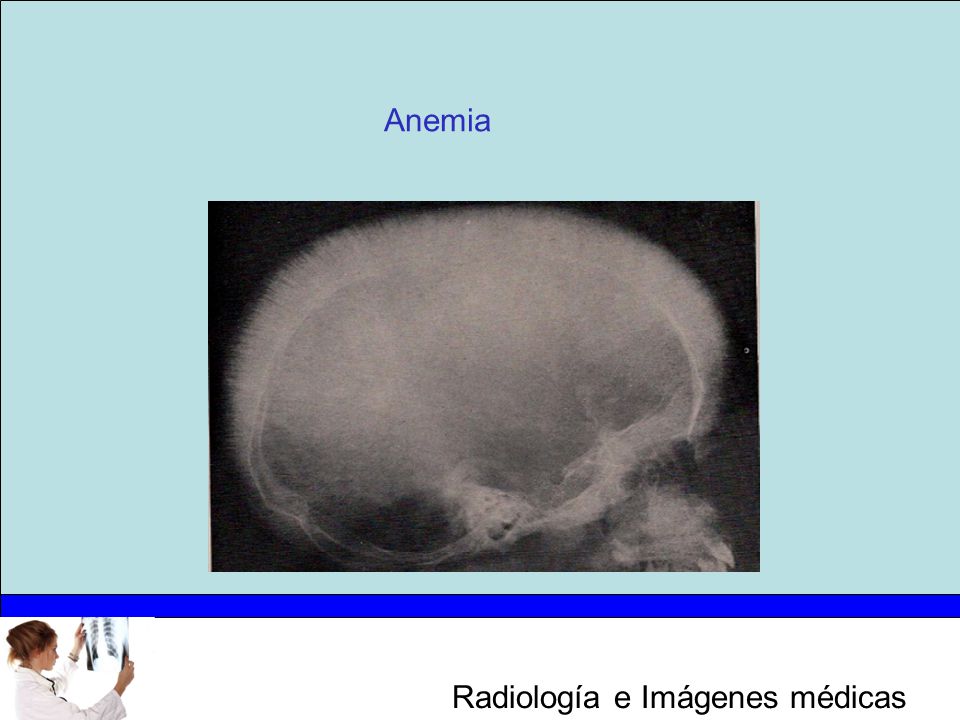 Anemia

Radiología e Imágenes médicas